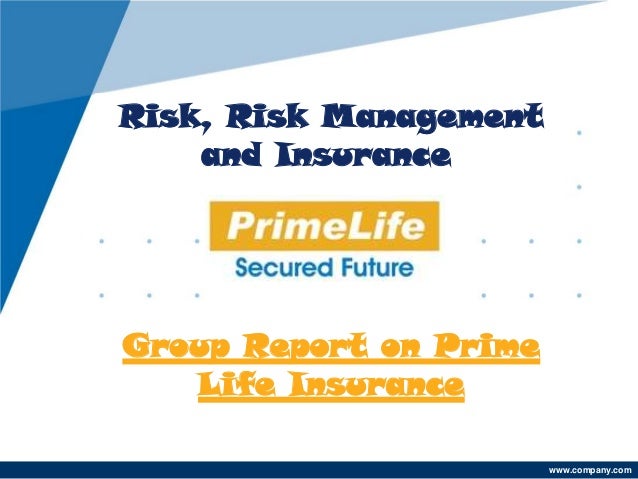 Risk, Risk Management and Insurance

PrimeLife
Secured Future

Group Report on Prime Life Insurance

www.company.com